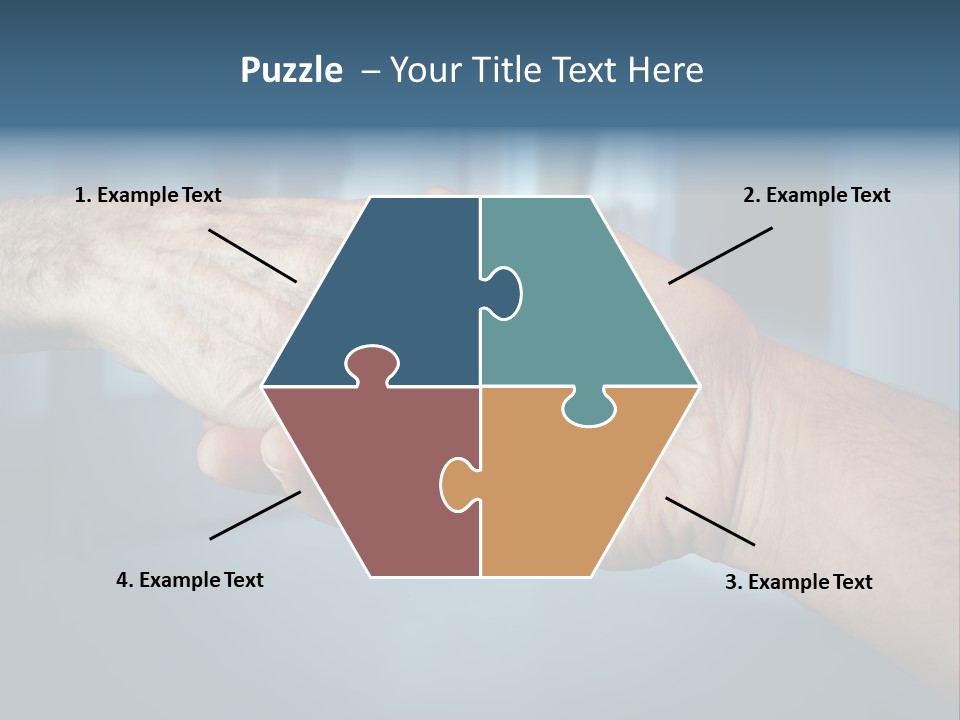 Puzzle – Your Title Text Here

1. Example Text

2. Example Text

4. Example Text

3. Example Text